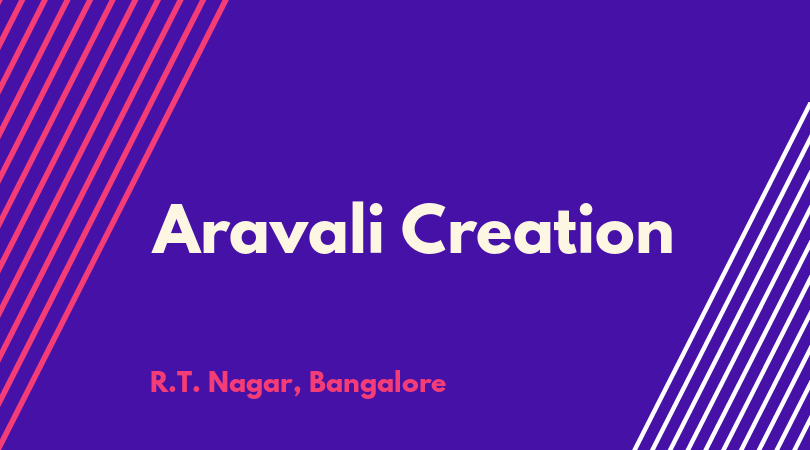 Aravali Creation

R.T. Nagar, Bangalore